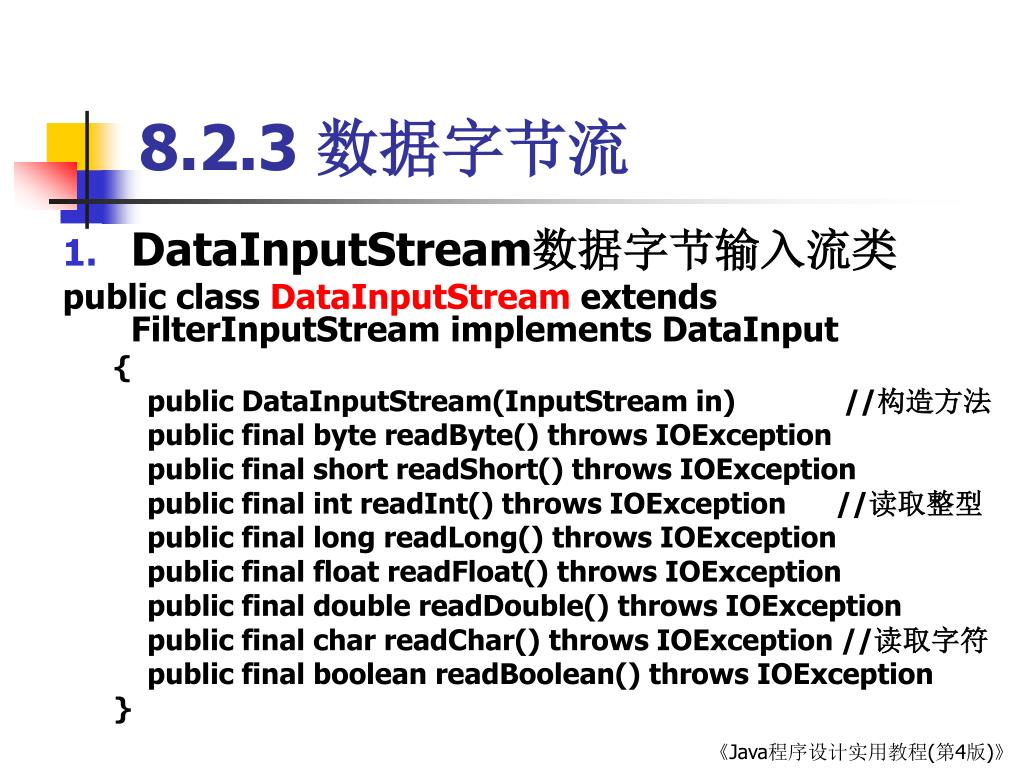 8.2.3 数据字节流

1. DataInputStream数据字节输入流类

public class DataInputStream extends FilterInputStream implements DataInput
{
public DataInputStream(InputStream in) //构造方法
public final byte readByte() throws IOException
public final short readShort() throws IOException
public final int readInt() throws IOException //读取整型
public final long readLong() throws IOException
public final float readFloat() throws IOException
public final double readDouble() throws IOException
public final char readChar() throws IOException //读取字符
public final boolean readBoolean() throws IOException
}

《Java程序设计实用教程(第4版)》